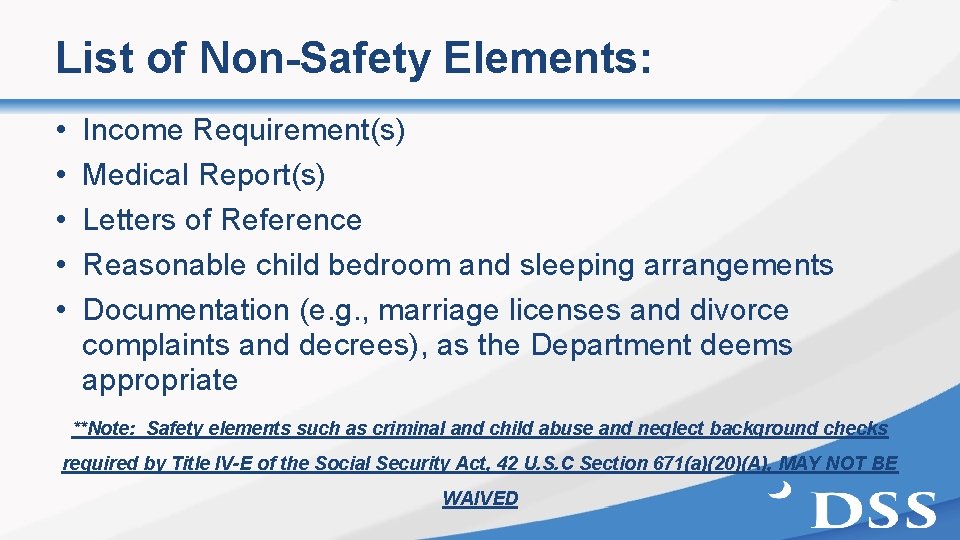 List of Non-Safety Elements:

• Income Requirement(s)
• Medical Report(s)
• Letters of Reference
• Reasonable child bedroom and sleeping arrangements
• Documentation (e.g., marriage licenses and divorce complaints and decrees), as the Department deems appropriate

**Note: Safety elements such as criminal and child abuse and neglect background checks required by Title IV-E of the Social Security Act, 42 U.S.C Section 671(a)(20)(A), MAY NOT BE WAIVED

DSS